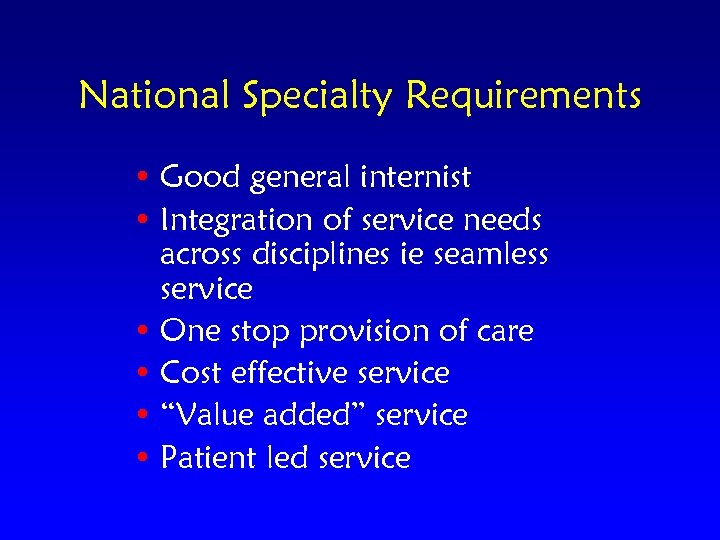 National Specialty Requirements

• Good general internist
• Integration of service needs across disciplines ie seamless service
• One stop provision of care
• Cost effective service
• “Value added” service
• Patient led service